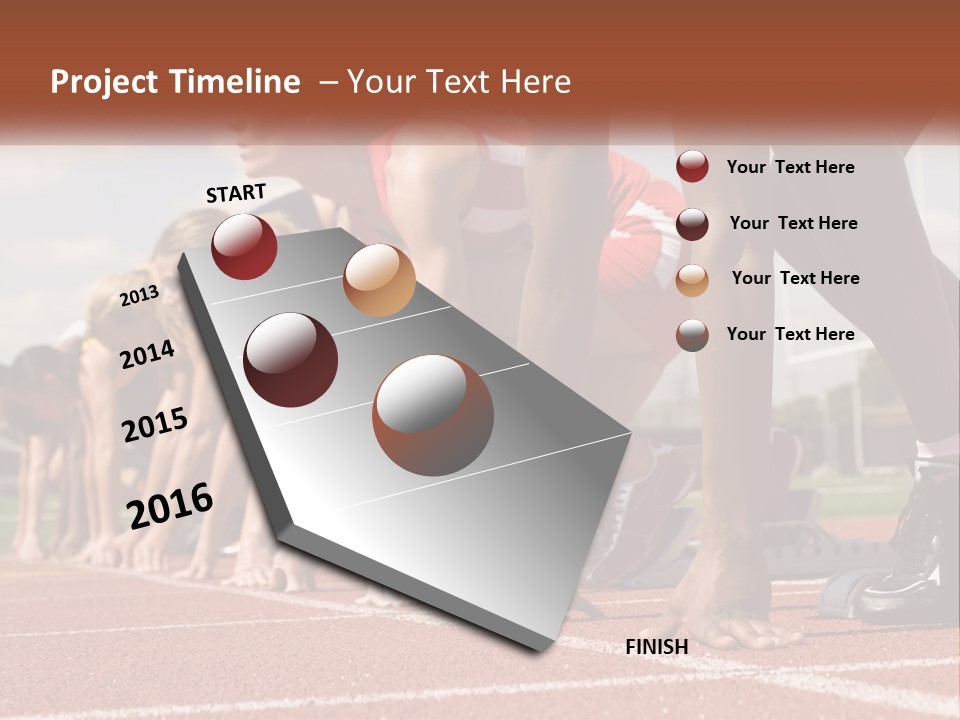 Project Timeline – Your Text Here

START

2013

2014

2015

2016

FINISH

Your Text Here

Your Text Here

Your Text Here

Your Text Here